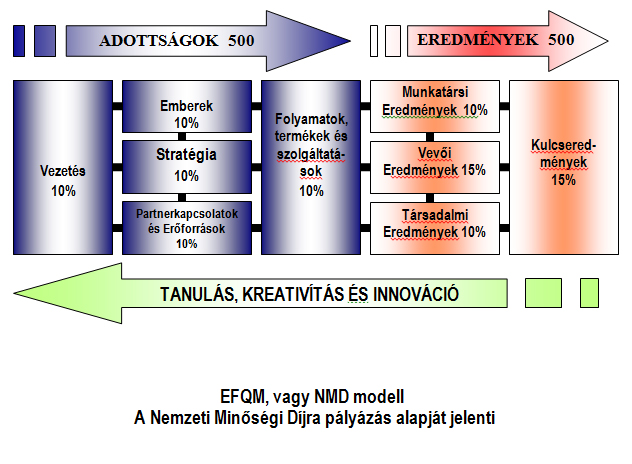 ADOTTSÁGOK 500

EREDMÉNYEK 500

Vezetés
10%

Emberek
10%

Stratégia
10%

Partnerkapcsolatok és Erőforrások
10%

Folyamatok, termékek és szolgáltatások
10%

Munkatársi Eredmények 10%

Vevői Eredmények 15%

Társadalmi Eredmények 10%

Kulcseredmények
15%

TANULÁS, KREATIVÍTÁS ÉS INNOVÁCIÓ

EFQM, vagy NMD modell
A Nemzeti Minőségi Díjra pályázás alapját jelenti